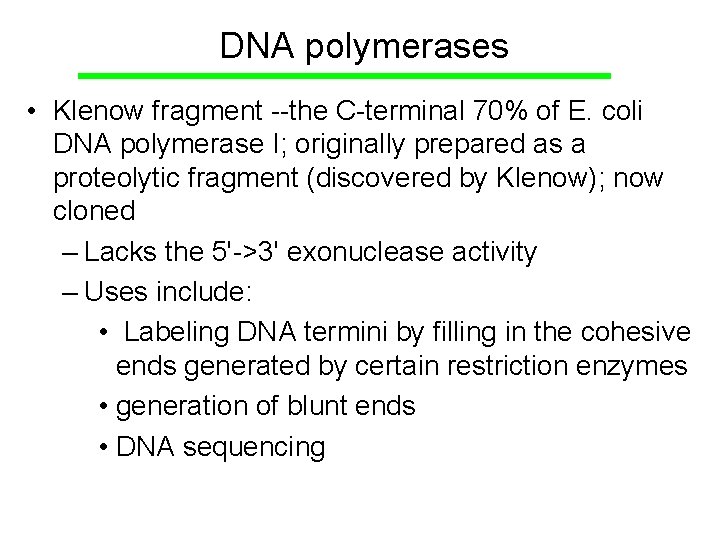 DNA polymerases

• Klenow fragment --the C-terminal 70% of E. coli DNA polymerase I; originally prepared as a proteolytic fragment (discovered by Klenow); now cloned

– Lacks the 5'->3' exonuclease activity

– Uses include:

• Labeling DNA termini by filling in the cohesive ends generated by certain restriction enzymes

• generation of blunt ends

• DNA sequencing